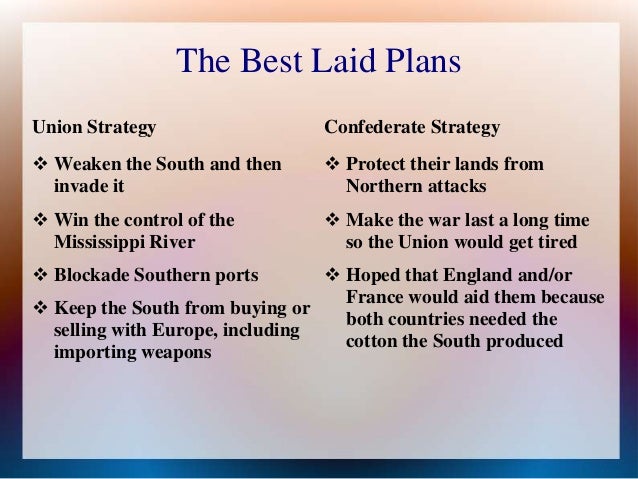 The Best Laid Plans

Union Strategy

❖ Weaken the South and then invade it

❖ Win the control of the Mississippi River

❖ Blockade Southern ports

❖ Keep the South from buying or selling with Europe, including importing weapons

Confederate Strategy

❖ Protect their lands from Northern attacks

❖ Make the war last a long time so the Union would get tired

❖ Hoped that England and/or France would aid them because both countries needed the cotton the South produced